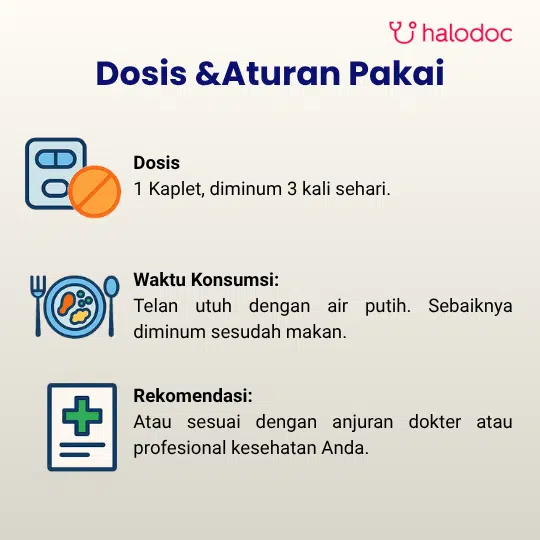 halodoc

Dosis &Aturan Pakai

Dosis
1 Kaplet, diminum 3 kali sehari.

Waktu Konsumsi:
Telan utuh dengan air putih. Sebaiknya diminum sesudah makan.

Rekomendasi:
Atau sesuai dengan anjuran dokter atau profesional kesehatan Anda.